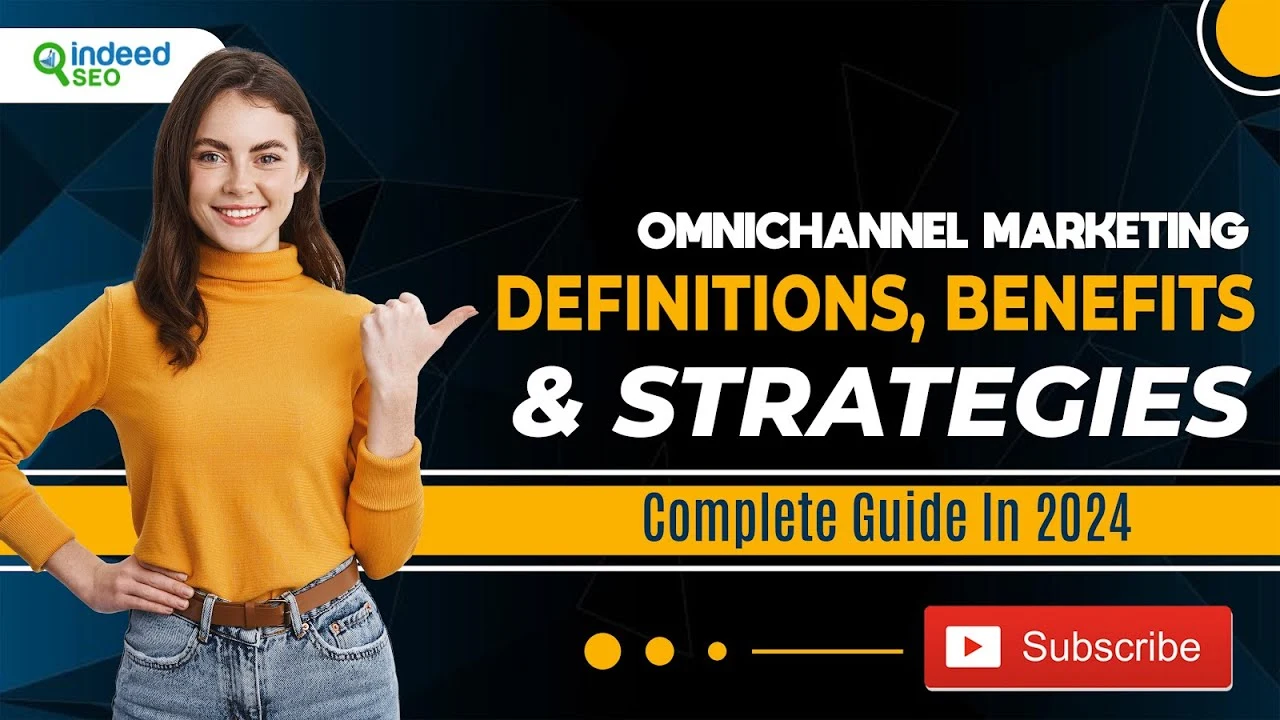 indeed SEO

OMNICHANNEL MARKETING
DEFINITIONS, BENEFITS
& STRATEGIES

Complete Guide In 2024

Subscribe